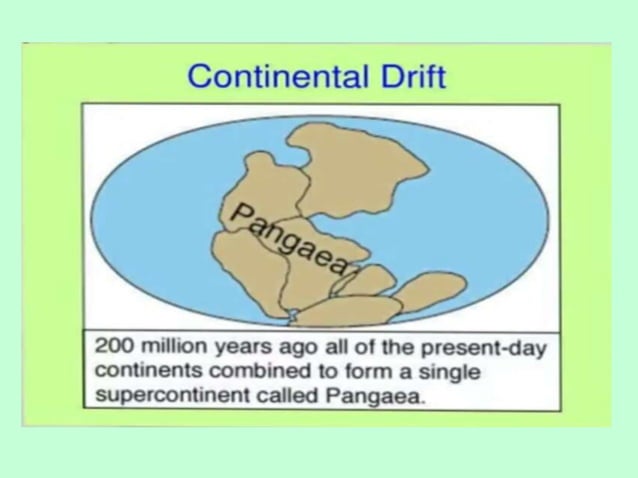 Continental Drift

Pangaea

200 million years ago all of the present-day continents combined to form a single supercontinent called Pangaea.